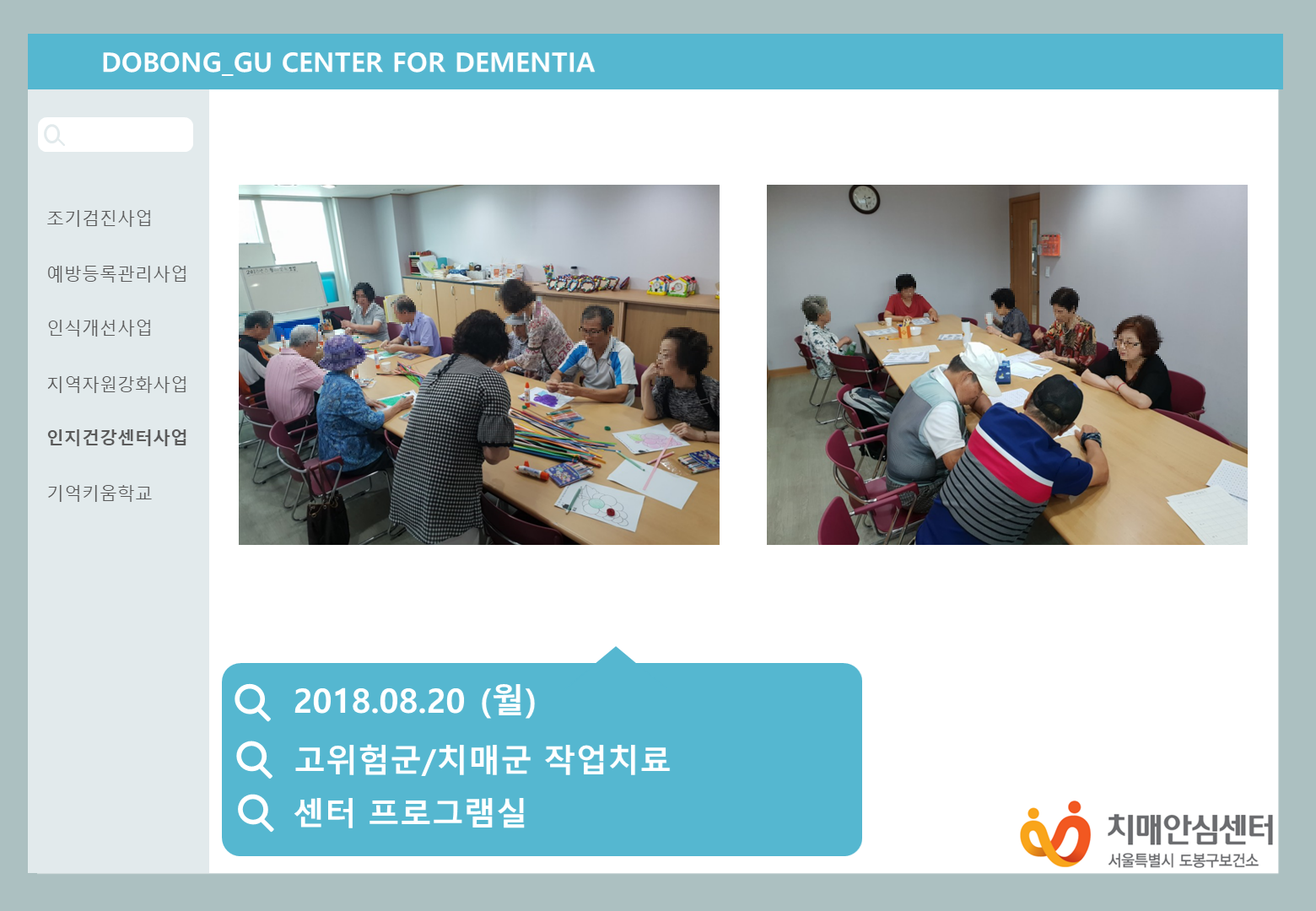 DOBONG_GU CENTER FOR DEMENTIA

조기검진사업

예방등록관리사업

인식개선사업

지역자원강화사업

인지건강센터사업

기억키움학교

2018.08.20 (월)

고위험군/치매군 작업치료

센터 프로그램실

치매안심센터
서울특별시 도봉구보건소